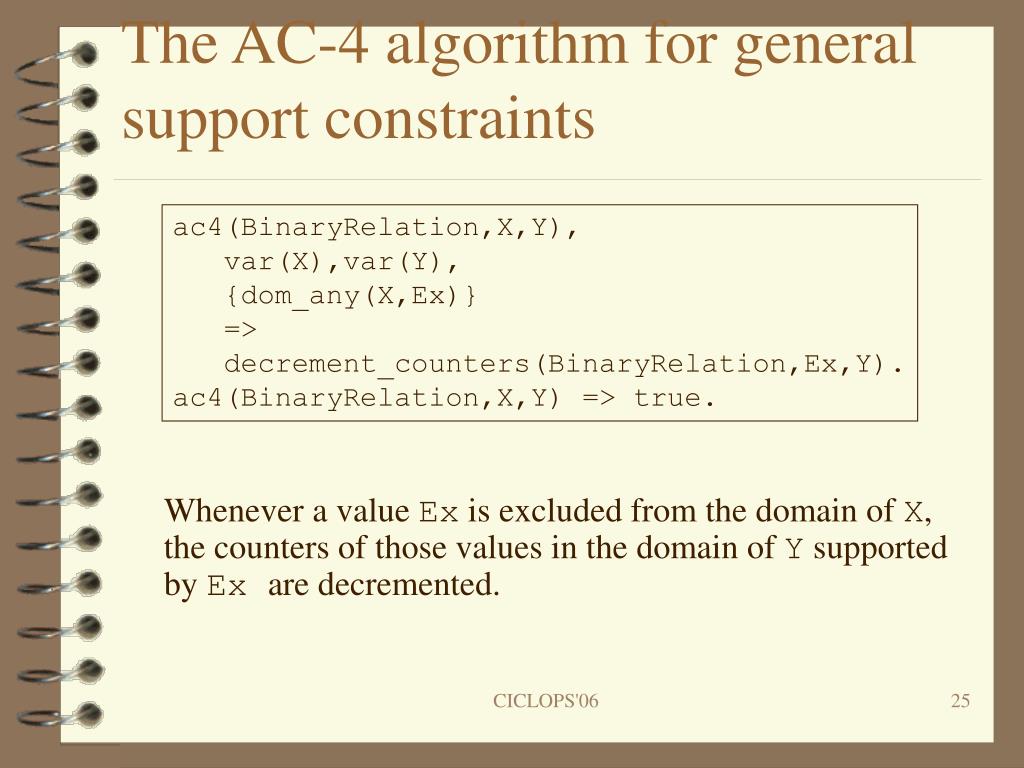 The AC-4 algorithm for general support constraints

ac4(BinaryRelation,X,Y),
 var(X),var(Y),
 {dom_any(X,Ex)}
 =>
 decrement_counters(BinaryRelation,Ex,Y).
ac4(BinaryRelation,X,Y) => true.

Whenever a value Ex is excluded from the domain of X, the counters of those values in the domain of Y supported by Ex are decremented.

CICLOPS'06

25